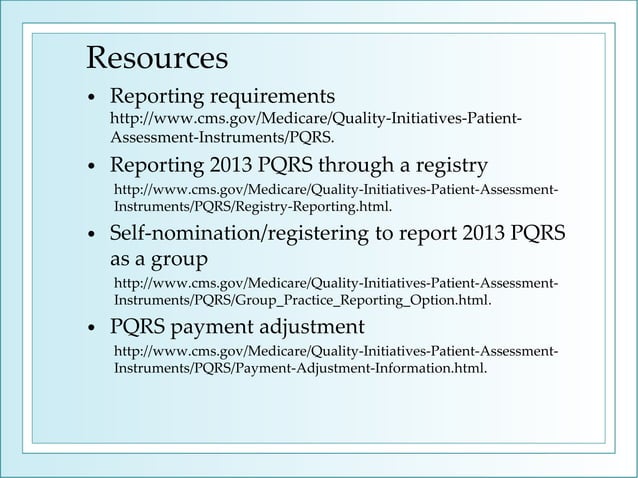 Resources

• Reporting requirements
http://www.cms.gov/Medicare/Quality-Initiatives-Patient-Assessment-Instruments/PQRS.

• Reporting 2013 PQRS through a registry
http://www.cms.gov/Medicare/Quality-Initiatives-Patient-Assessment-Instruments/PQRS/Registry-Reporting.html.

• Self-nomination/registering to report 2013 PQRS as a group
http://www.cms.gov/Medicare/Quality-Initiatives-Patient-Assessment-Instruments/PQRS/Group_Practice_Reporting_Option.html.

• PQRS payment adjustment
http://www.cms.gov/Medicare/Quality-Initiatives-Patient-Assessment-Instruments/PQRS/Payment-Adjustment-Information.html.